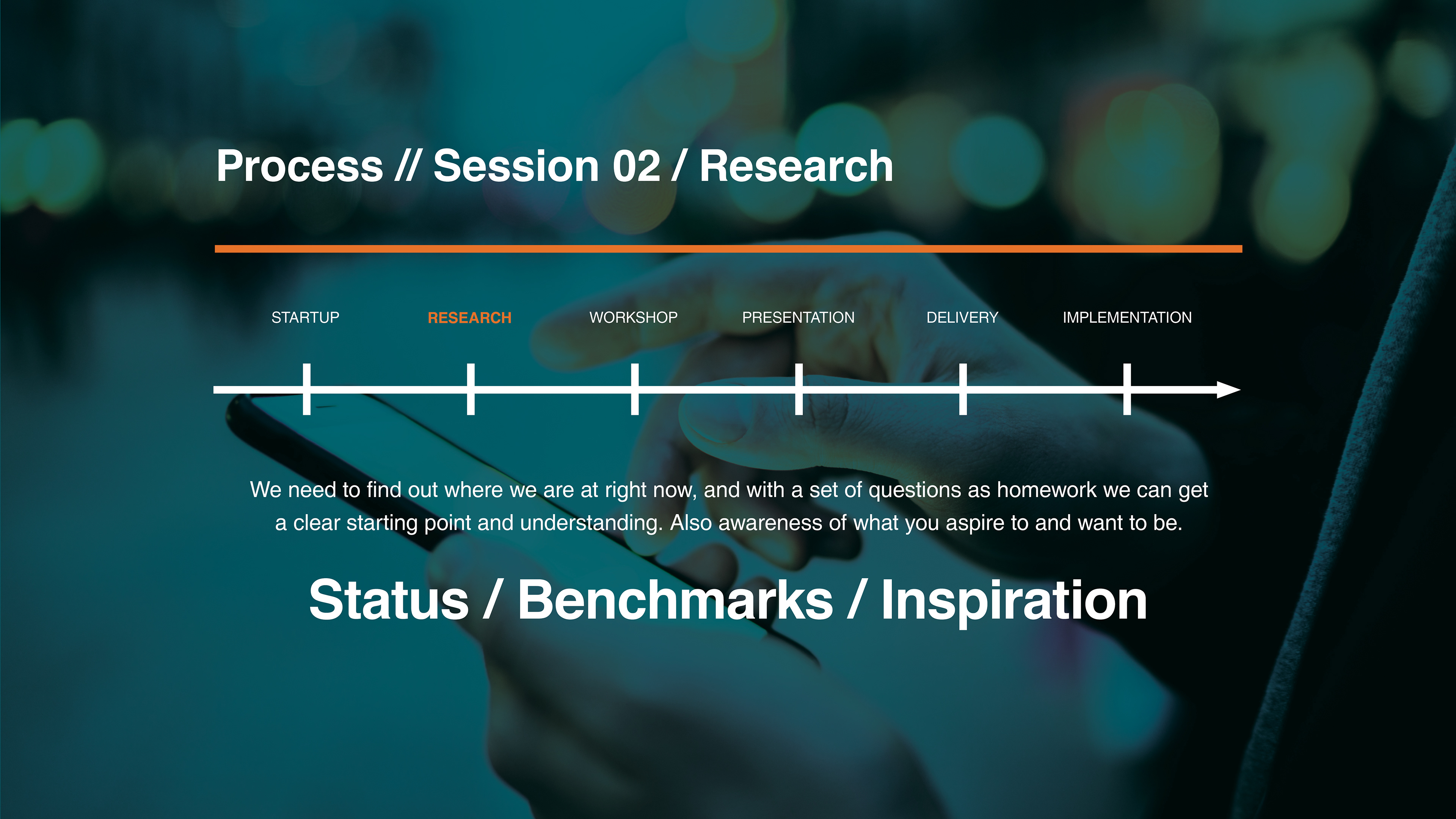 Process // Session 02 / Research

STARTUP RESEARCH WORKSHOP PRESENTATION DELIVERY IMPLEMENTATION

We need to find out where we are at right now, and with a set of questions as homework we can get a clear starting point and understanding. Also awareness of what you aspire to and want to be.

Status / Benchmarks / Inspiration